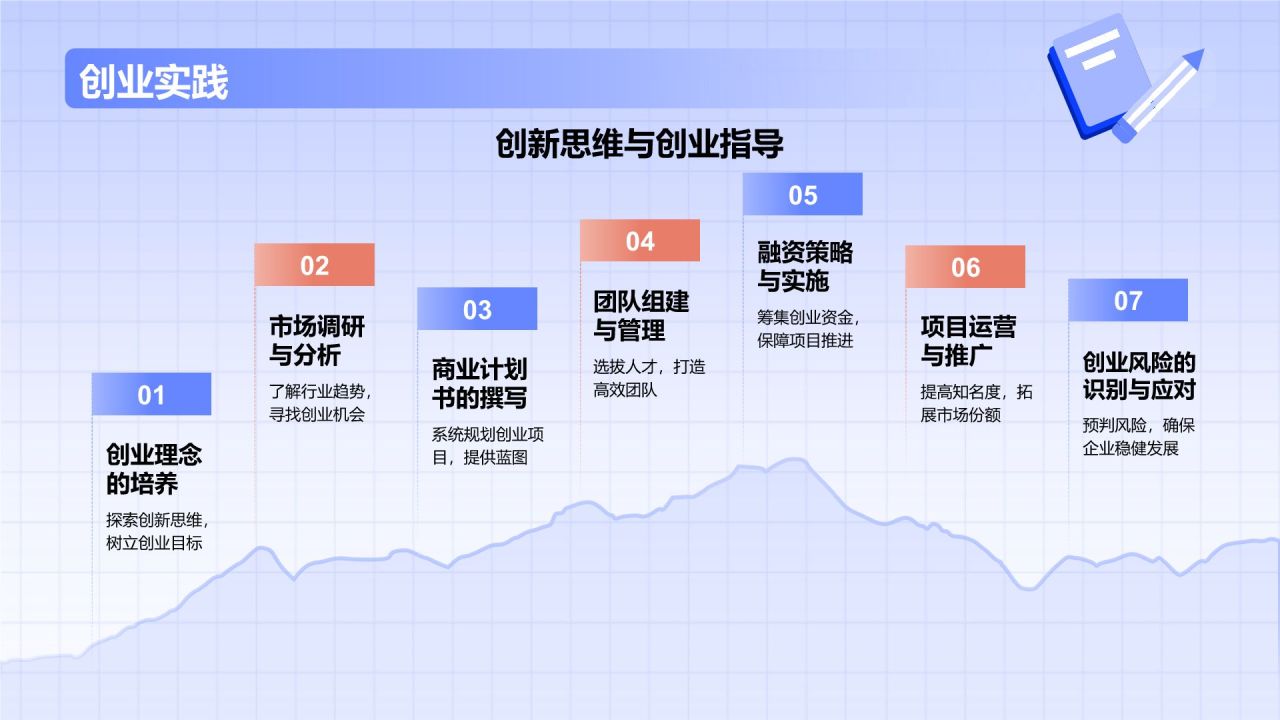 创业实践

创新思维与创业指导

01

创业理念的培养

探索创新思维，树立创业目标

02

市场调研与分析

了解行业趋势，寻找创业机会

03

商业计划书的撰写

系统规划创业项目，提供蓝图

04

团队组建与管理

选拔人才，打造高效团队

05

融资策略与实施

筹集创业资金，保障项目推进

06

项目运营与推广

提高知名度，拓展市场份额

07

创业风险的识别与应对

预判风险，确保企业稳健发展